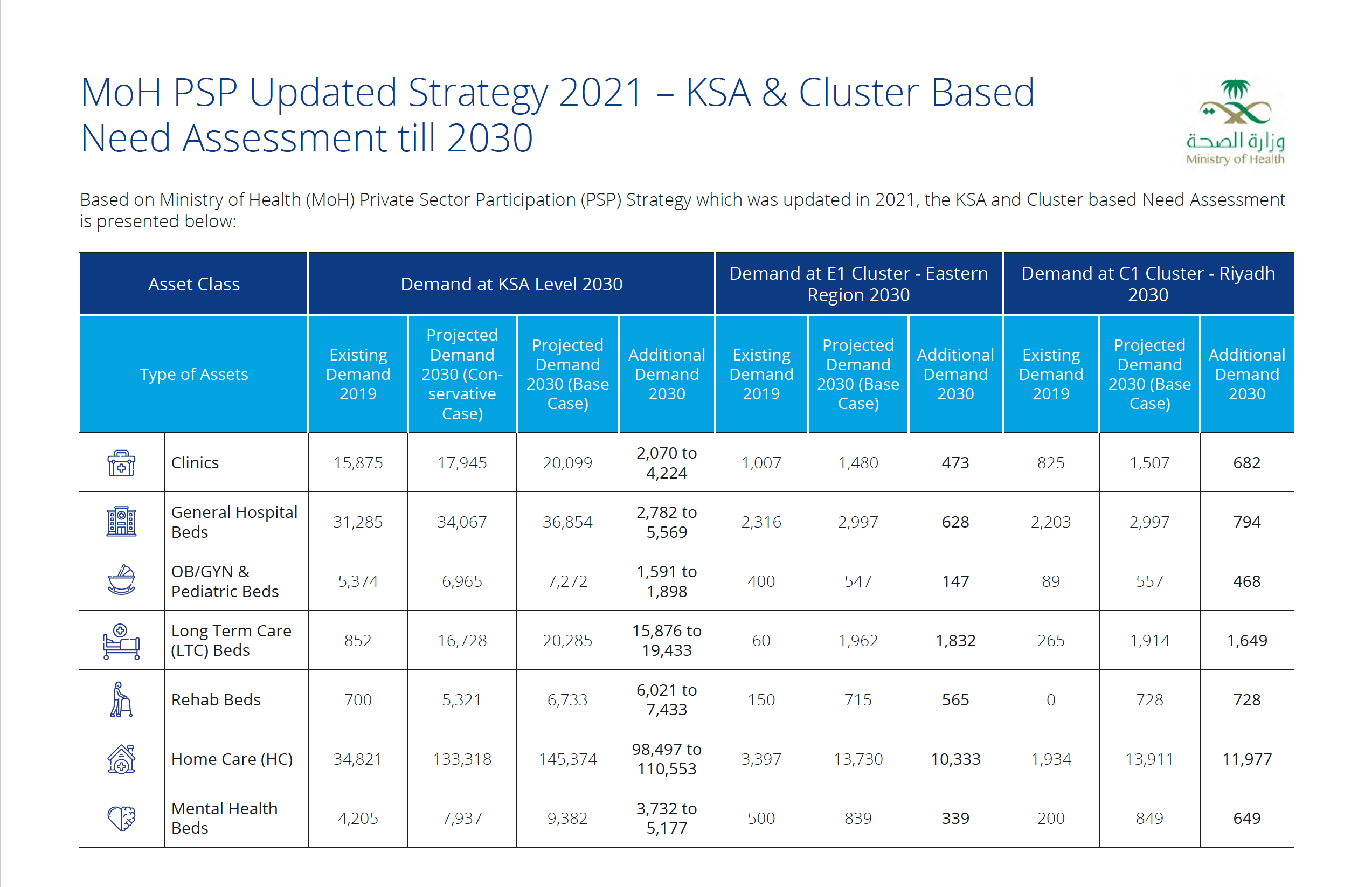 MoH PSP Updated Strategy 2021 – KSA & Cluster Based Need Assessment till 2030

وزارة الصحة
Ministry of Health

Based on Ministry of Health (MoH) Private Sector Participation (PSP) Strategy which was updated in 2021, the KSA and Cluster based Need Assessment is presented below:

| Asset Class | Demand at KSA Level 2030 | | | | Demand at E1 Cluster - Eastern Region 2030 | | | Demand at C1 Cluster - Riyadh 2030 | | |
|---|---|---|---|---|---|---|---|---|---|---|
| Type of Assets | Existing Demand 2019 | Projected Demand 2030 (Conservative Case) | Projected Demand 2030 (Base Case) | Additional Demand 2030 | Existing Demand 2019 | Projected Demand 2030 (Base Case) | Additional Demand 2030 | Existing Demand 2019 | Projected Demand 2030 (Base Case) | Additional Demand 2030 |
| Clinics | 15,875 | 17,945 | 20,099 | 2,070 to 4,224 | 1,007 | 1,480 | 473 | 825 | 1,507 | 682 |
| General Hospital Beds | 31,285 | 34,067 | 36,854 | 2,782 to 5,569 | 2,316 | 2,997 | 628 | 2,203 | 2,997 | 794 |
| OB/GYN & Pediatric Beds | 5,374 | 6,965 | 7,272 | 1,591 to 1,898 | 400 | 547 | 147 | 89 | 557 | 468 |
| Long Term Care (LTC) Beds | 852 | 16,728 | 20,285 | 15,876 to 19,433 | 60 | 1,962 | 1,832 | 265 | 1,914 | 1,649 |
| Rehab Beds | 700 | 5,321 | 6,733 | 6,021 to 7,433 | 150 | 715 | 565 | 0 | 728 | 728 |
| Home Care (HC) | 34,821 | 133,318 | 145,374 | 98,497 to 110,553 | 3,397 | 13,730 | 10,333 | 1,934 | 13,911 | 11,977 |
| Mental Health Beds | 4,205 | 7,937 | 9,382 | 3,732 to 5,177 | 500 | 839 | 339 | 200 | 849 | 649 |